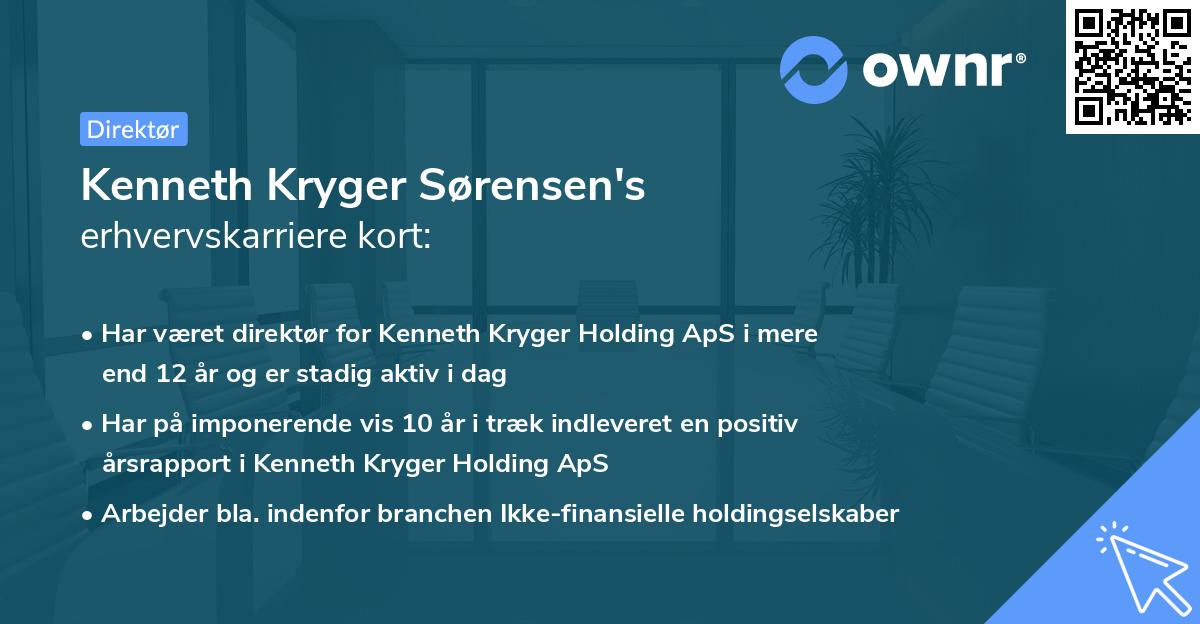 ownr®

Direktør

Kenneth Kryger Sørensen's erhvervskarriere kort:

• Har været direktør for Kenneth Kryger Holding ApS i mere end 12 år og er stadig aktiv i dag

• Har på imponerende vis 10 år i træk indleveret en positiv årsrapport i Kenneth Kryger Holding ApS

• Arbejder bla. indenfor branchen Ikke-finansielle holdingselskaber